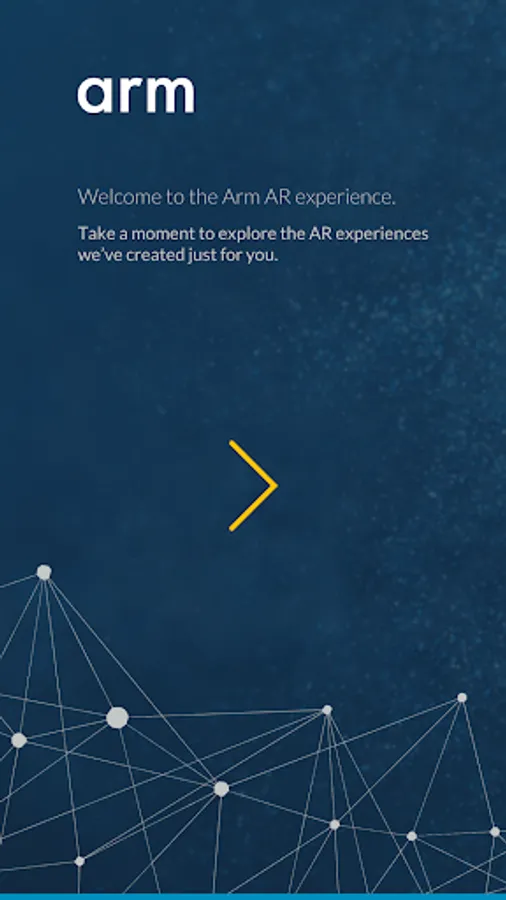 arm

Welcome to the Arm AR experience.

Take a moment to explore the AR experiences we've created just for you.